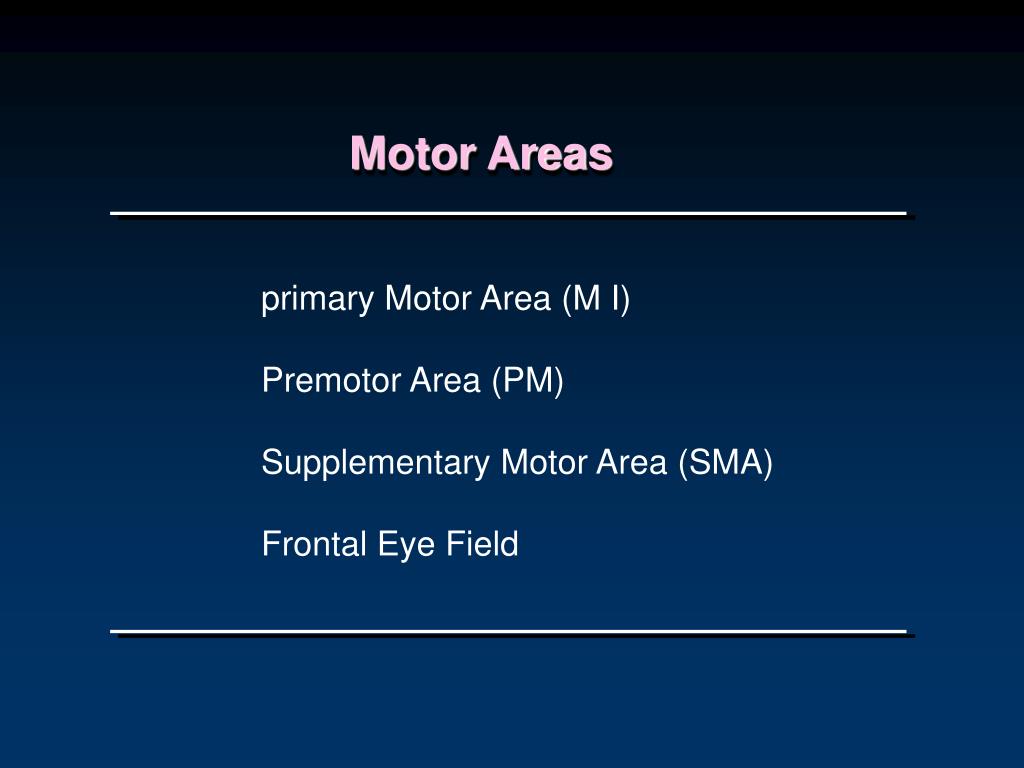 Motor Areas

primary Motor Area (M I)

Premotor Area (PM)

Supplementary Motor Area (SMA)

Frontal Eye Field